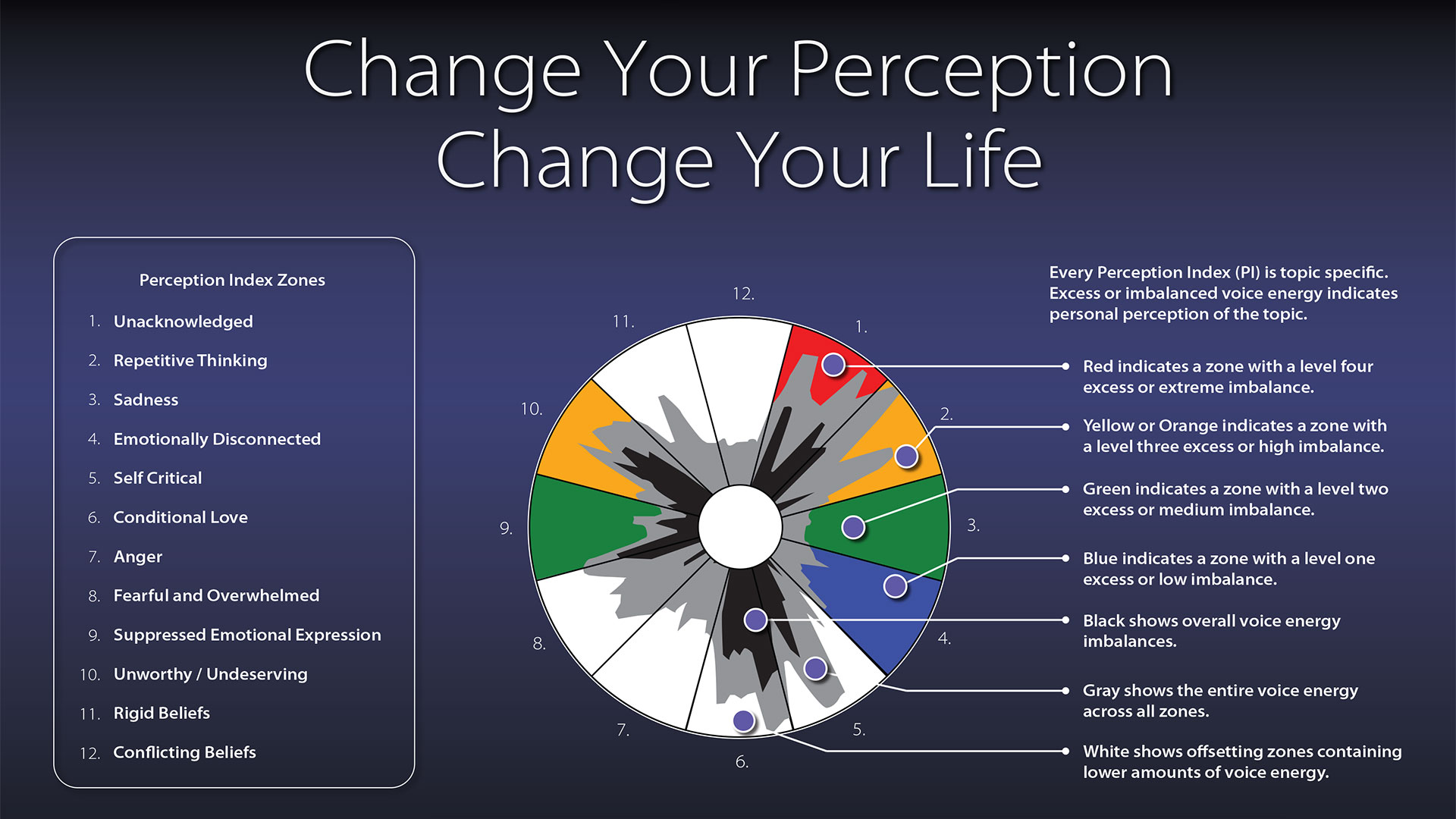 Change Your Perception
Change Your Life

Perception Index Zones

1. Unacknowledged
2. Repetitive Thinking
3. Sadness
4. Emotionally Disconnected
5. Self Critical
6. Conditional Love
7. Anger
8. Fearful and Overwhelmed
9. Suppressed Emotional Expression
10. Unworthy / Undeserving
11. Rigid Beliefs
12. Conflicting Beliefs

12. 1. 2. 3. 4. 5. 6. 7. 8. 9. 10. 11.

Every Perception Index (PI) is topic specific. Excess or imbalanced voice energy indicates personal perception of the topic.

Red indicates a zone with a level four excess or extreme imbalance.

Yellow or Orange indicates a zone with a level three excess or high imbalance.

Green indicates a zone with a level two excess or medium imbalance.

Blue indicates a zone with a level one excess or low imbalance.

Black shows overall voice energy imbalances.

Gray shows the entire voice energy across all zones.

White shows offsetting zones containing lower amounts of voice energy.